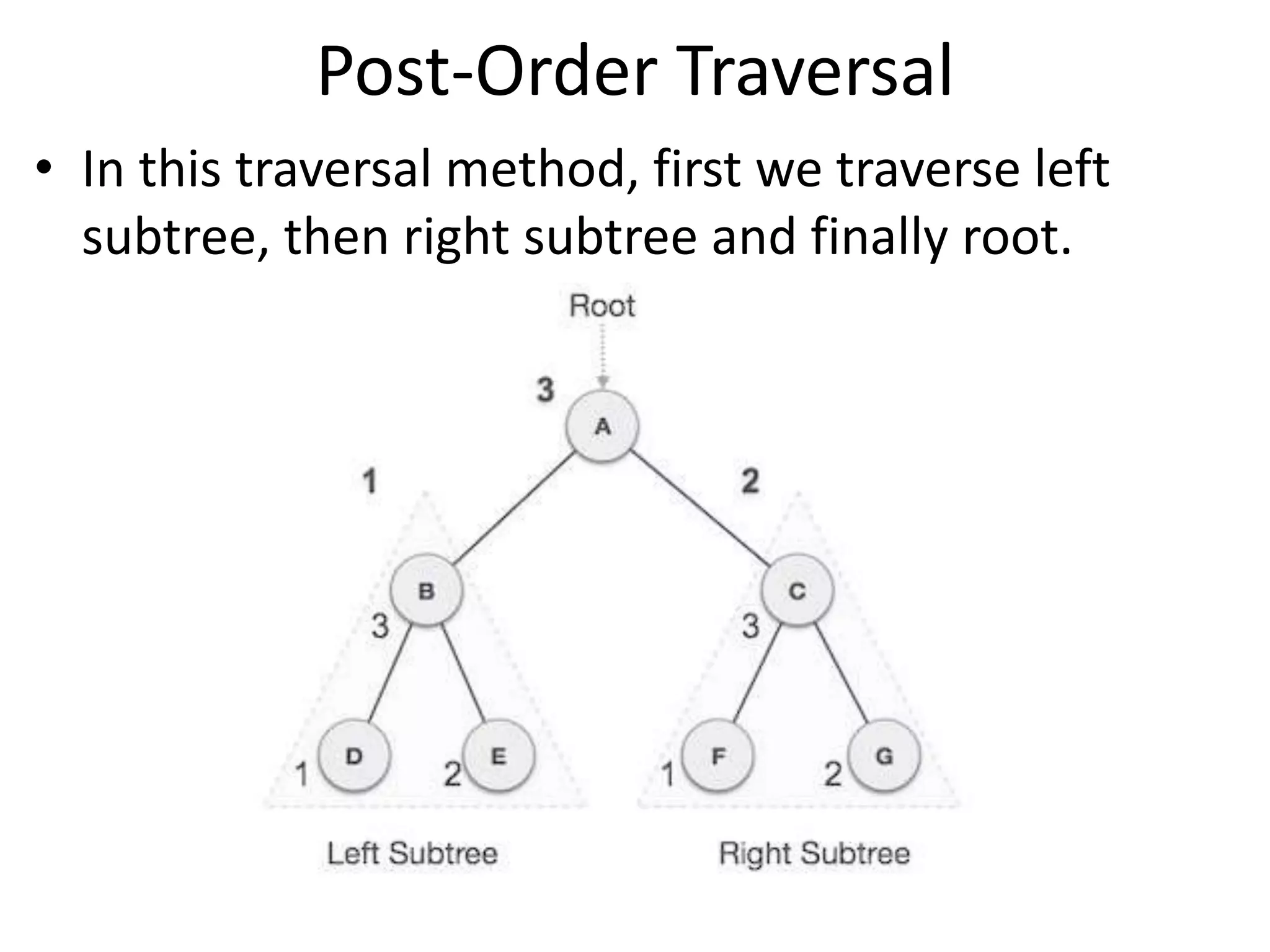 Post-Order Traversal

• In this traversal method, first we traverse left subtree, then right subtree and finally root.

Root

3

A

1

2

B

C

3

3

D

E

F

G

1

2

1

2

Left Subtree

Right Subtree